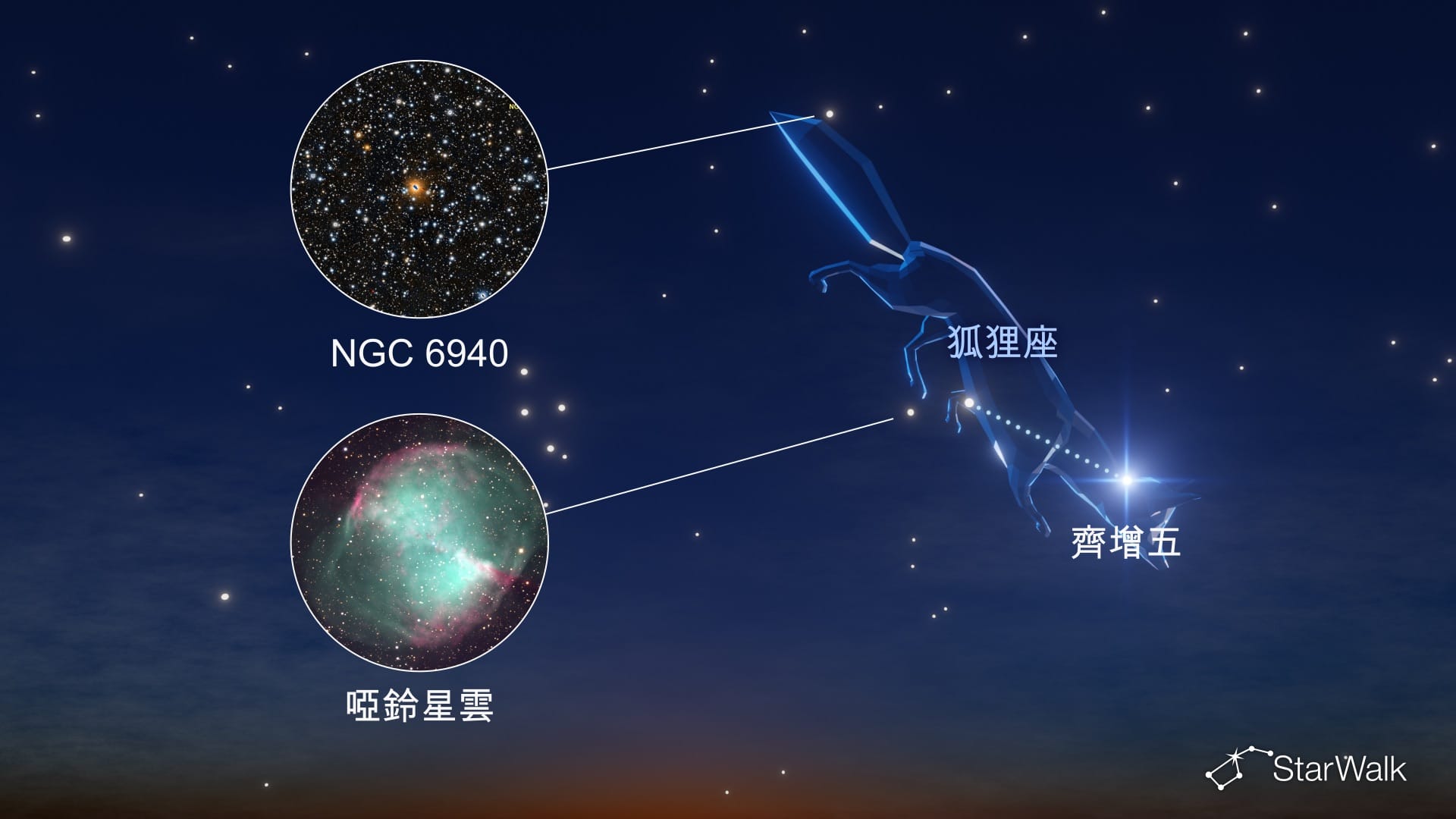 NGC 6940

狐狸座

啞鈴星雲

齊增五

StarWalk